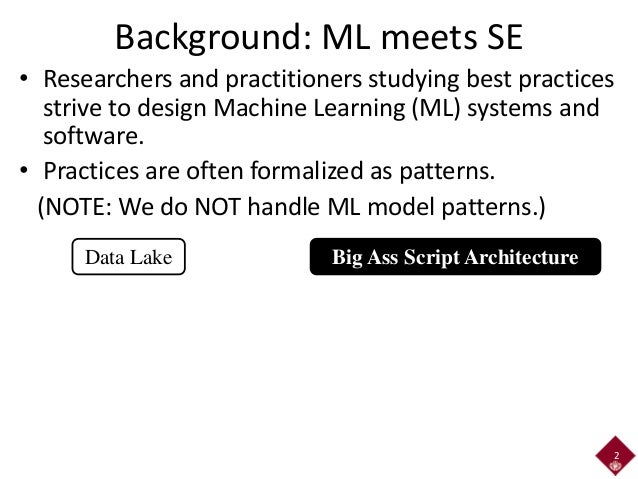 Background: ML meets SE

• Researchers and practitioners studying best practices strive to design Machine Learning (ML) systems and software.

• Practices are often formalized as patterns.

(NOTE: We do NOT handle ML model patterns.)

Data Lake

Big Ass Script Architecture

2